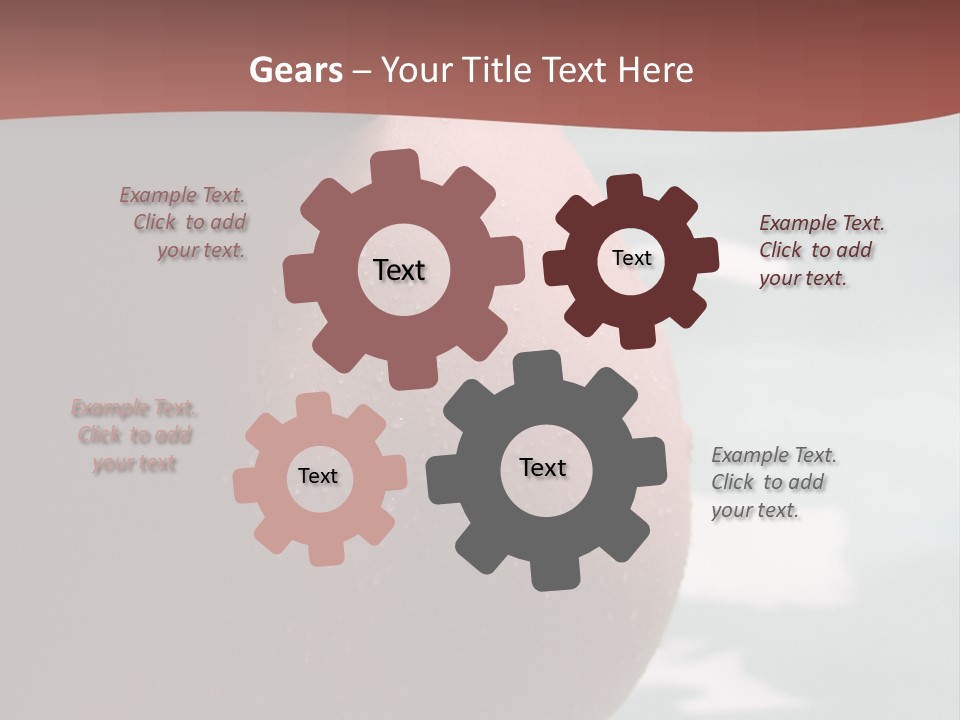 Gears – Your Title Text Here

Example Text. Click to add your text.

Text

Text

Example Text. Click to add your text.

Example Text. Click to add your text

Text

Text

Example Text. Click to add your text.